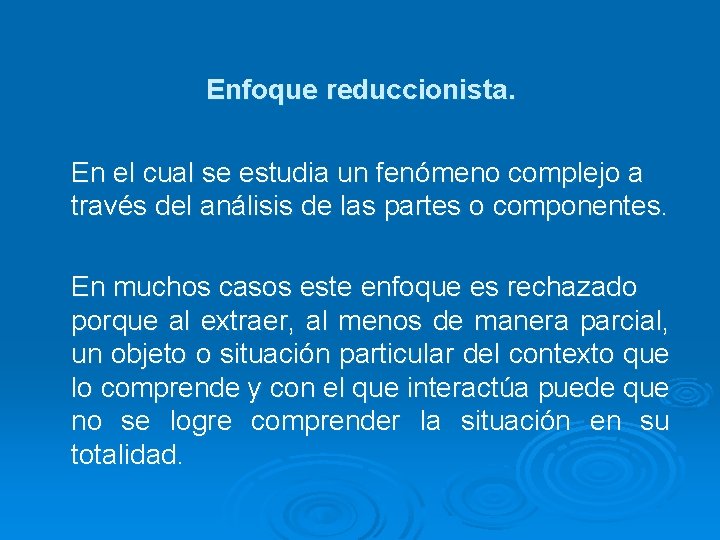 Enfoque reduccionista.

En el cual se estudia un fenómeno complejo a través del análisis de las partes o componentes.

En muchos casos este enfoque es rechazado porque al extraer, al menos de manera parcial, un objeto o situación particular del contexto que lo comprende y con el que interactúa puede que no se logre comprender la situación en su totalidad.